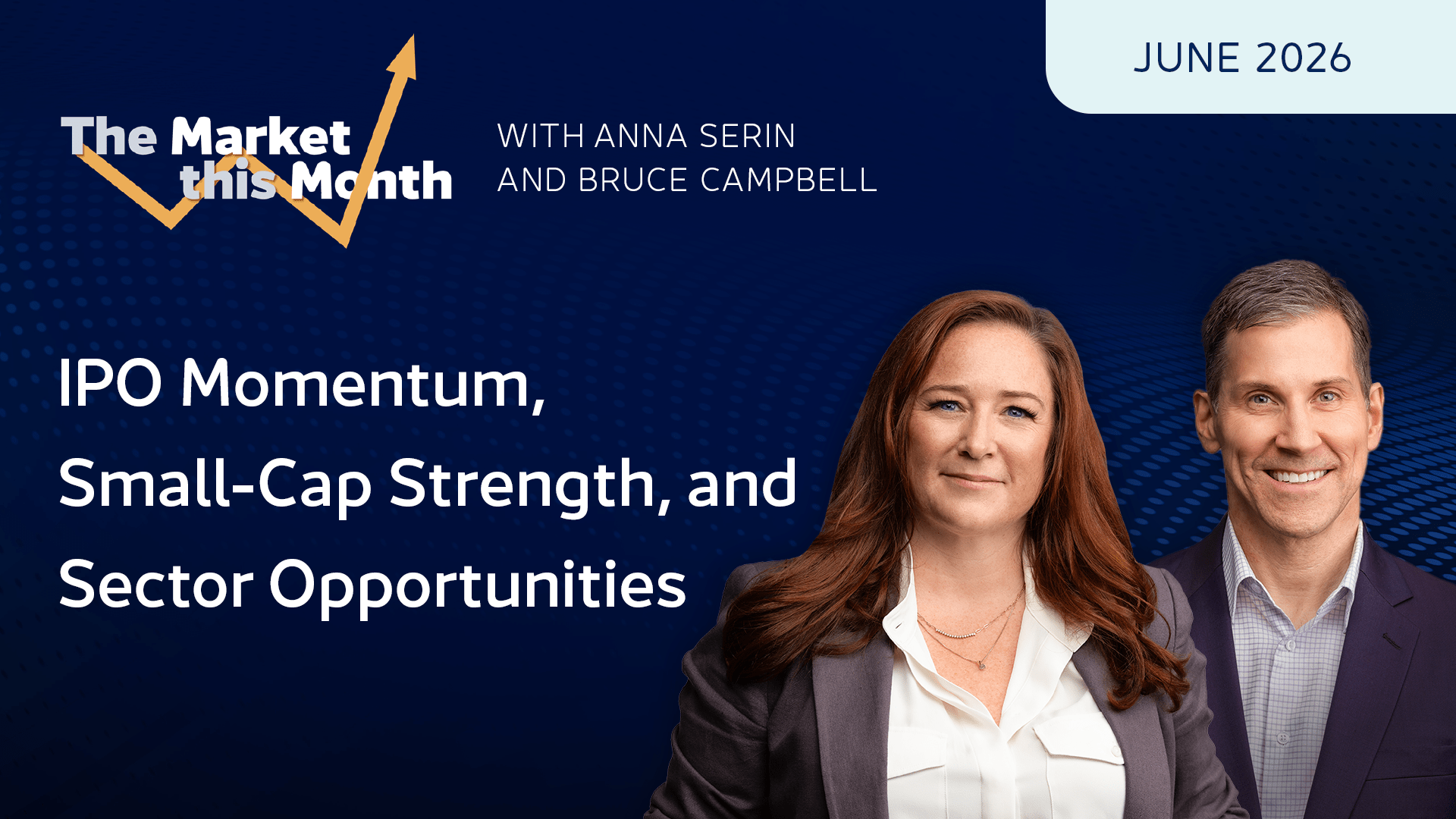 JUNE 2026

The Market this Month

WITH ANNA SERIN AND BRUCE CAMPBELL

IPO Momentum, Small-Cap Strength, and Sector Opportunities